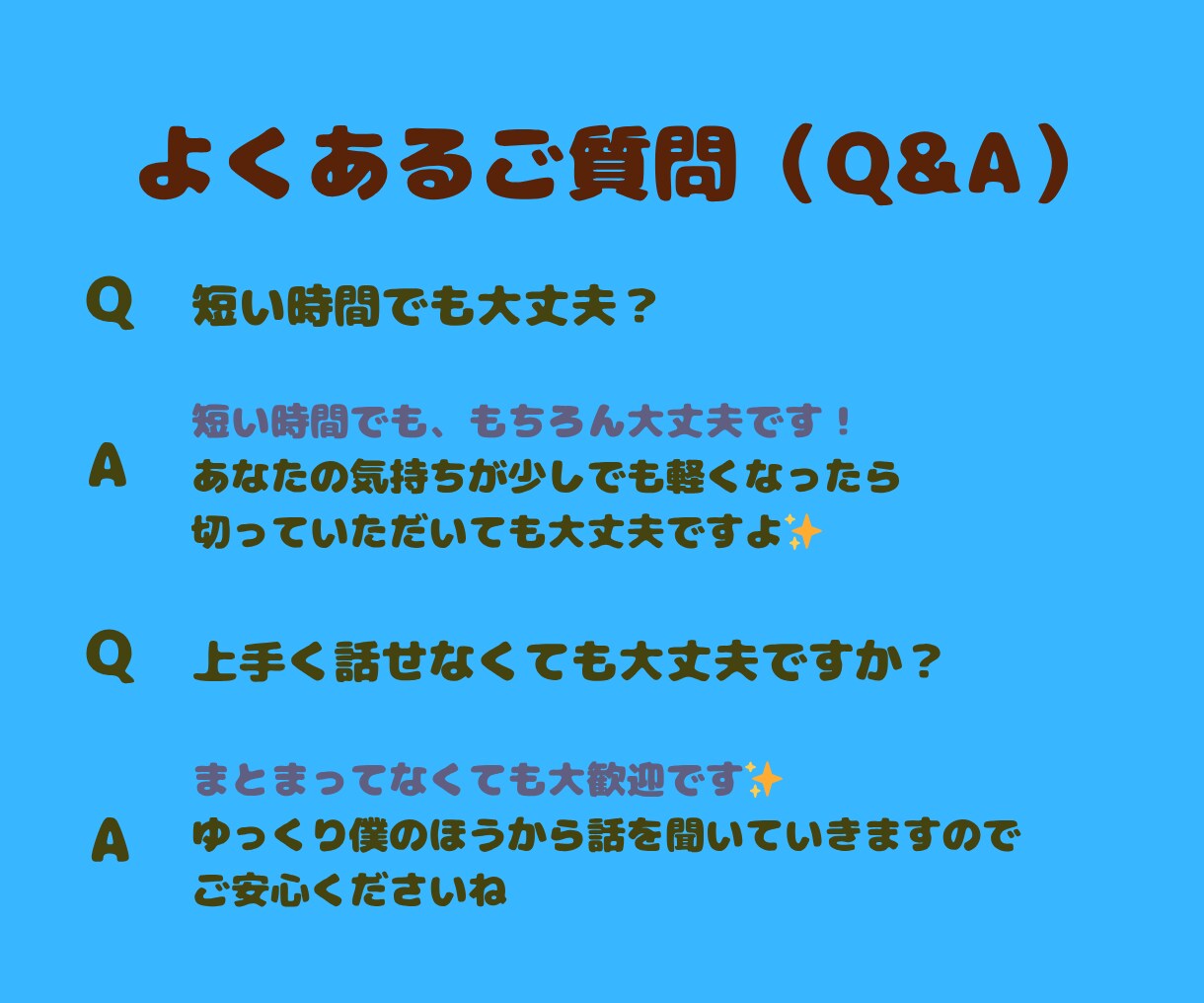 よくあるご質問（Q&A）

Q 短い時間でも大丈夫？

A 短い時間でも、もちろん大丈夫です！
あなたの気持ちが少しでも軽くなったら
切っていただいても大丈夫ですよ✨

Q 上手く話せなくても大丈夫ですか？

A まとまってなくても大歓迎です✨
ゆっくり僕のほうから話を聞いていきますので
ご安心くださいね